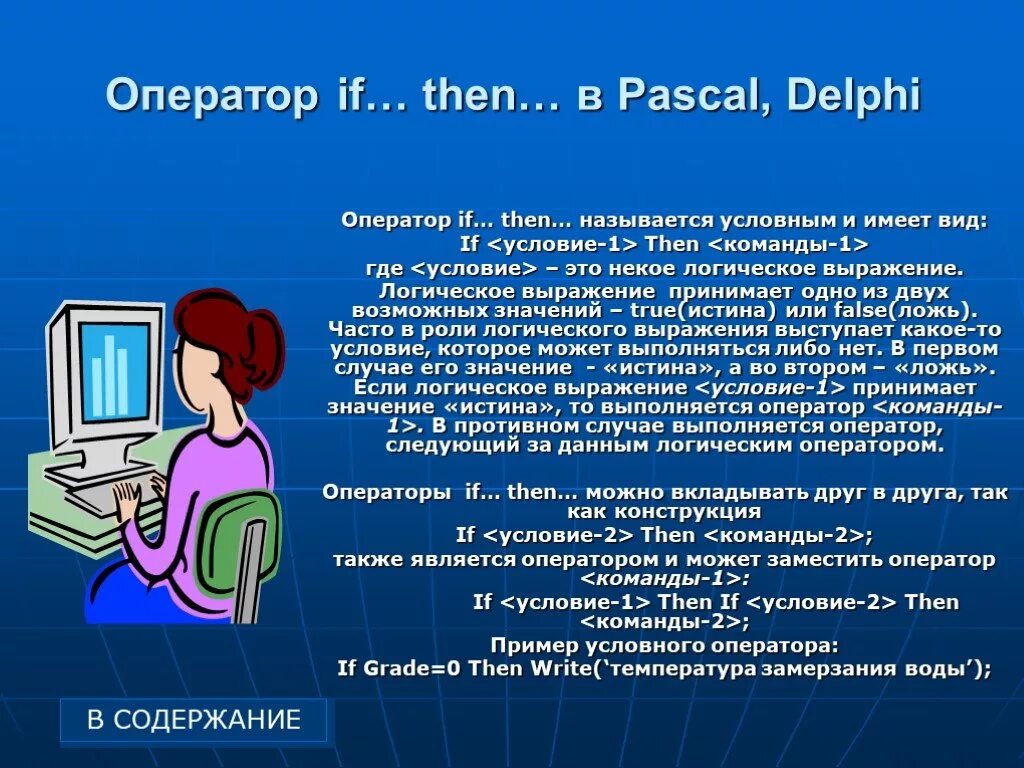 Оператор if… then… в Pascal, Delphi

Оператор if… then… называется условным и имеет вид:
If <условие-1> Then <команды-1>
где <условие> – это некое логическое выражение.
Логическое выражение принимает одно из двух возможных значений – true(истина) или false(ложь). Часто в роли логического выражения выступает какое-то условие, которое может выполняться либо нет. В первом случае его значение - «истина», а во втором – «ложь». Если логическое выражение <условие-1> принимает значение «истина», то выполняется оператор <команды-1>. В противном случае выполняется оператор, следующий за данным логическим оператором.

Операторы if… then… можно вкладывать друг в друга, так как конструкция
If <условие-2> Then <команды-2>;
также является оператором и может заместить оператор <команды-1>:
If <условие-1> Then If <условие-2> Then <команды-2>;
Пример условного оператора:
If Grade=0 Then Write(‘температура замерзания воды’);

В СОДЕРЖАНИЕ